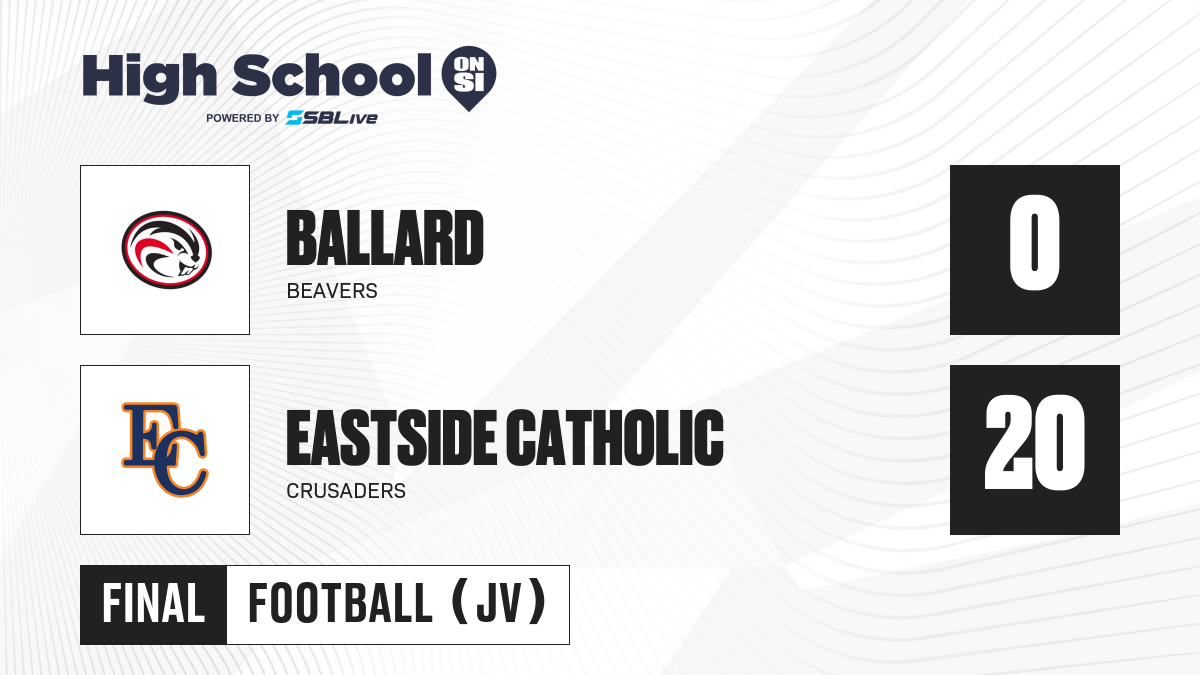 High School ON SI
POWERED BY SBLive

BALLARD
BEAVERS
0

EC
EASTSIDE CATHOLIC
CRUSADERS
20

FINAL
FOOTBALL (JV)